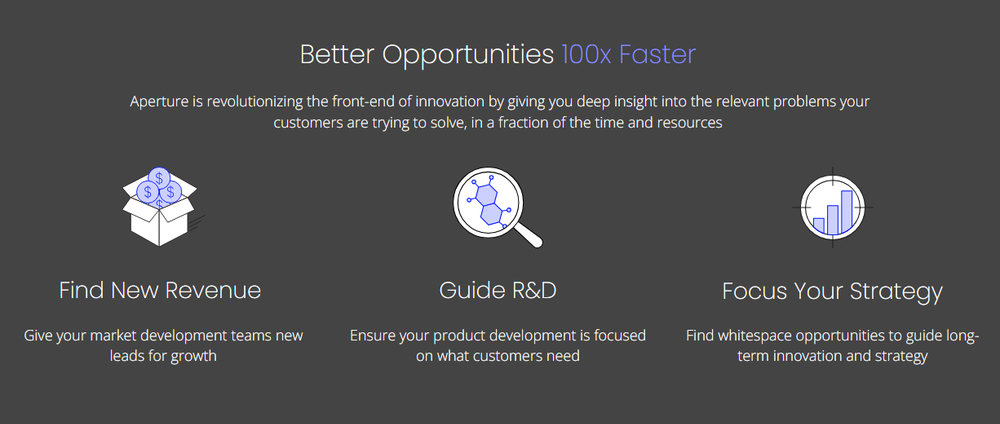 Better Opportunities 100x Faster

Aperture is revolutionizing the front-end of innovation by giving you deep insight into the relevant problems your customers are trying to solve, in a fraction of the time and resources

Find New Revenue

Give your market development teams new leads for growth

Guide R&D

Ensure your product development is focused on what customers need

Focus Your Strategy

Find whitespace opportunities to guide long-term innovation and strategy